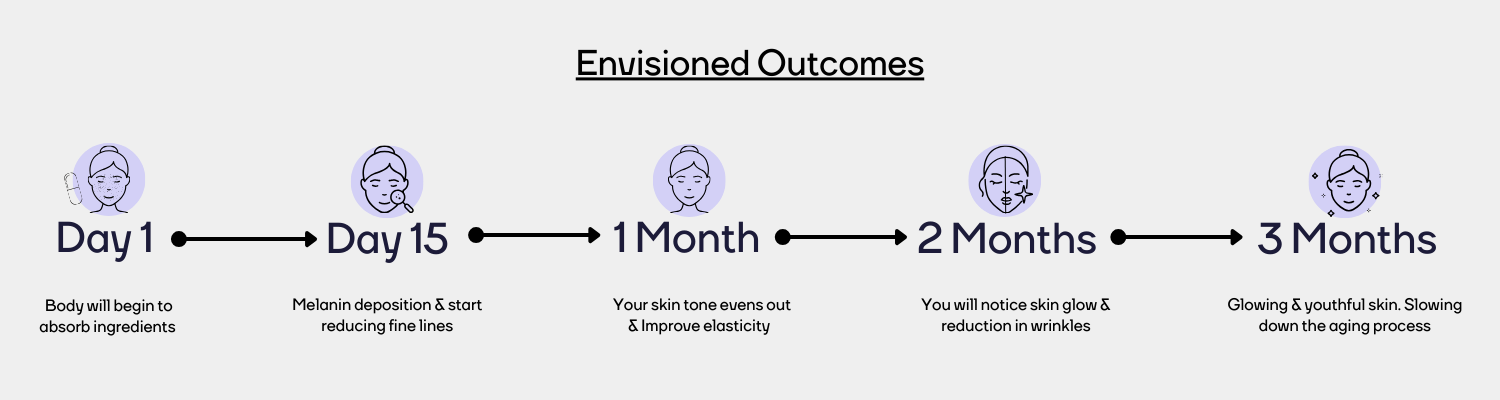 Envisioned Outcomes

Day 1

Body will begin to absorb ingredients

Day 15

Melanin deposition & start reducing fine lines

1 Month

Your skin tone evens out & Improve elasticity

2 Months

You will notice skin glow & reduction in wrinkles

3 Months

Glowing & youthful skin. Slowing down the aging process